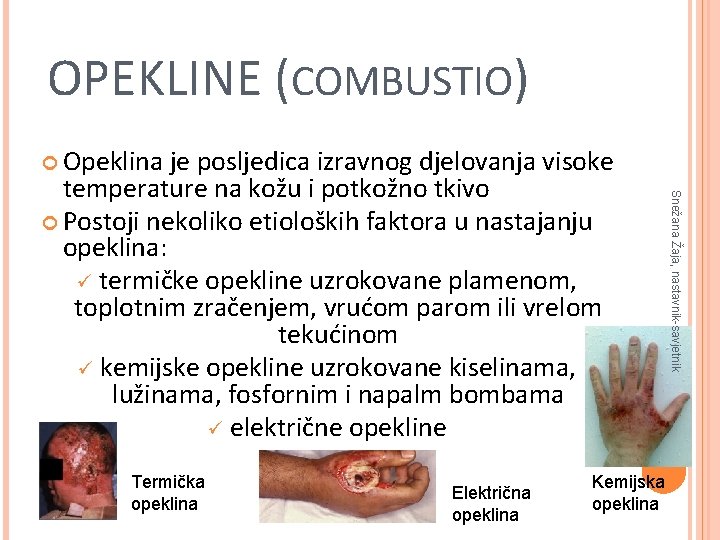 OPEKLINE (COMBUSTIO)

Opeklina je posljedica izravnog djelovanja visoke temperature na kožu i potkožno tkivo

Postoji nekoliko etioloških faktora u nastajanju opeklina:

✓ termičke opekline uzrokovane plamenom, toplotnim zračenjem, vrućom parom ili vrelom tekućinom

✓ kemijske opekline uzrokovane kiselinama, lužinama, fosfornim i napalm bombama

✓ električne opekline

Snežana Žaja, nastavnik-savjetnik

Termička opeklina

Električna opeklina

Kemijska opeklina